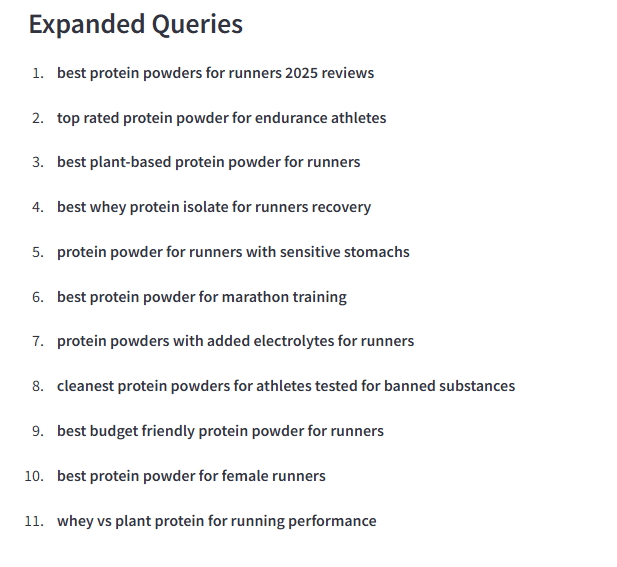 Expanded Queries

1. best protein powders for runners 2025 reviews

2. top rated protein powder for endurance athletes

3. best plant-based protein powder for runners

4. best whey protein isolate for runners recovery

5. protein powder for runners with sensitive stomachs

6. best protein powder for marathon training

7. protein powders with added electrolytes for runners

8. cleanest protein powders for athletes tested for banned substances

9. best budget friendly protein powder for runners

10. best protein powder for female runners

11. whey vs plant protein for running performance